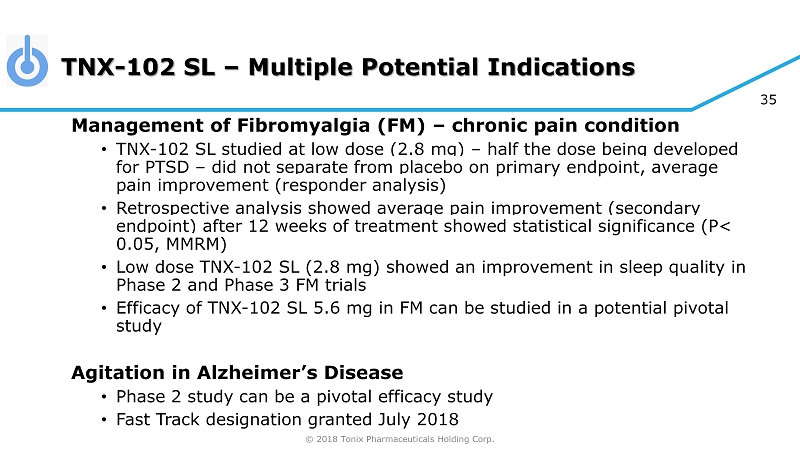 TNX-102 SL – Multiple Potential Indications

35

Management of Fibromyalgia (FM) – chronic pain condition

• TNX-102 SL studied at low dose (2.8 mg) – half the dose being developed for PTSD – did not separate from placebo on primary endpoint, average pain improvement (responder analysis)
• Retrospective analysis showed average pain improvement (secondary endpoint) after 12 weeks of treatment showed statistical significance (P< 0.05, MMRM)
• Low dose TNX-102 SL (2.8 mg) showed an improvement in sleep quality in Phase 2 and Phase 3 FM trials
• Efficacy of TNX-102 SL 5.6 mg in FM can be studied in a potential pivotal study

Agitation in Alzheimer's Disease

• Phase 2 study can be a pivotal efficacy study
• Fast Track designation granted July 2018

© 2018 Tonix Pharmaceuticals Holding Corp.